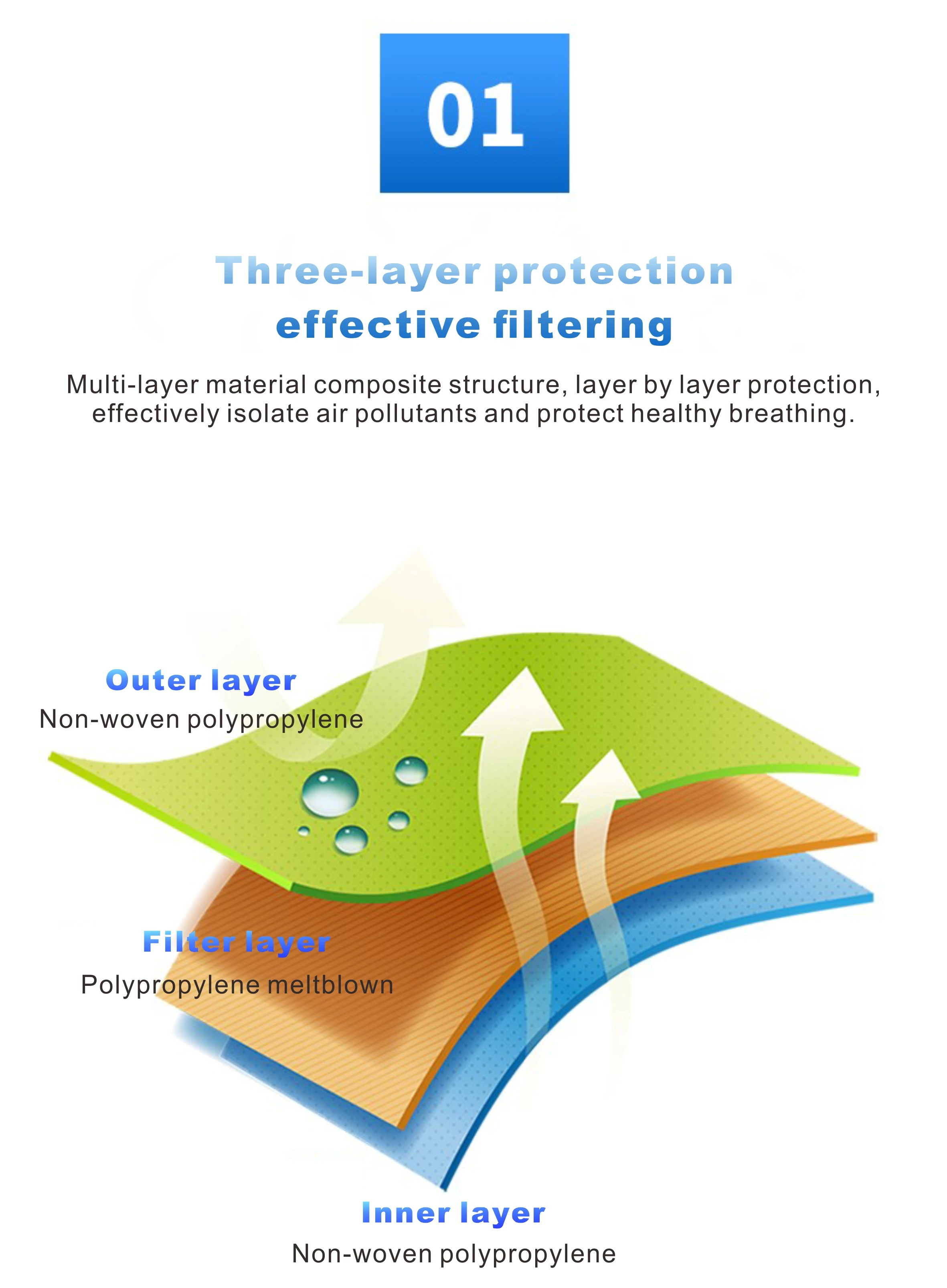 01

Three-layer protection
effective filtering

Multi-layer material composite structure, layer by layer protection, effectively isolate air pollutants and protect healthy breathing.

Outer layer
Non-woven polypropylene

Filter layer
Polypropylene meltblown

Inner layer
Non-woven polypropylene